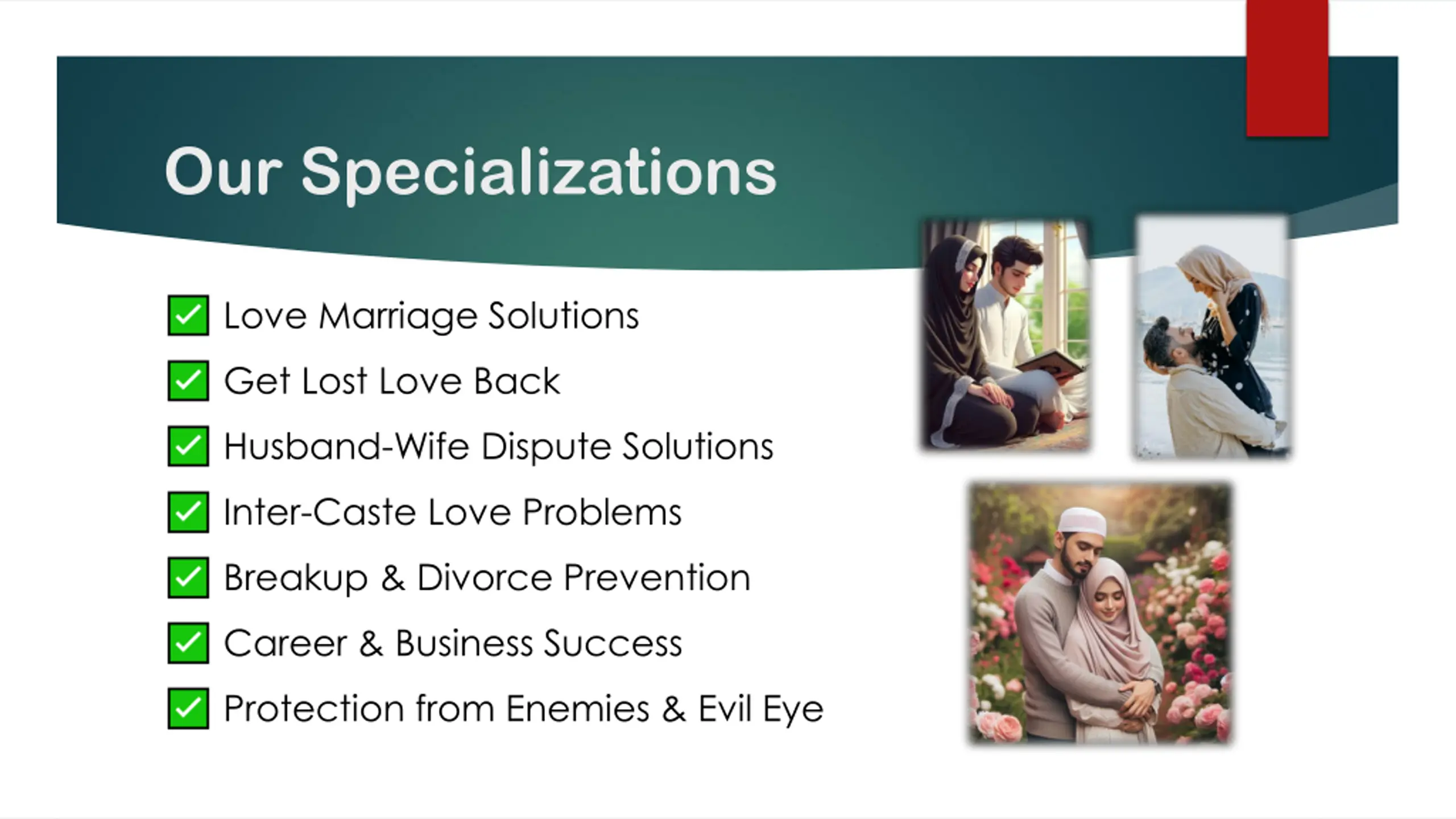 Our Specializations

✅ Love Marriage Solutions
✅ Get Lost Love Back
✅ Husband-Wife Dispute Solutions
✅ Inter-Caste Love Problems
✅ Breakup & Divorce Prevention
✅ Career & Business Success
✅ Protection from Enemies & Evil Eye